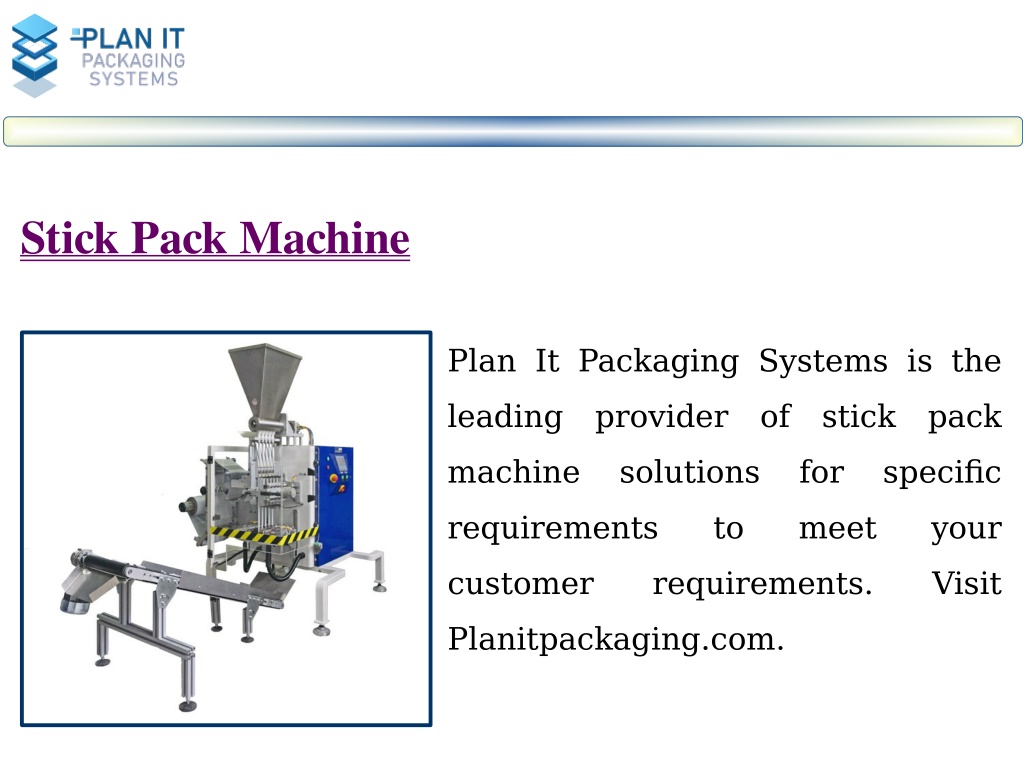 PLAN IT
PACKAGING
SYSTEMS

Stick Pack Machine

Plan It Packaging Systems is the leading provider of stick pack machine solutions for specific requirements to meet your customer requirements. Visit Planitpackaging.com.